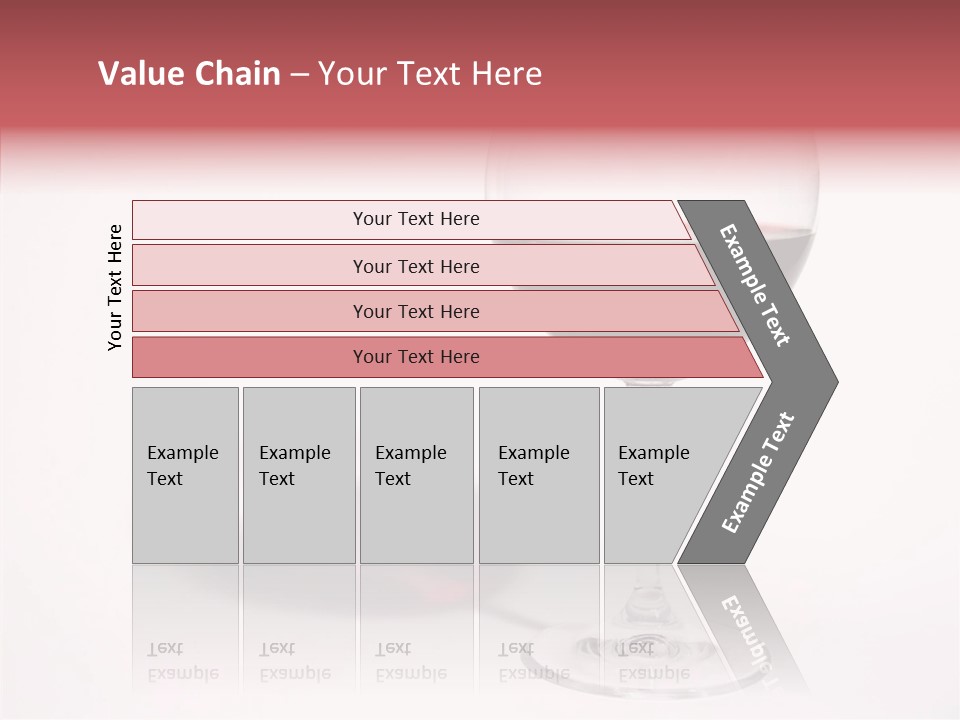 Value Chain – Your Text Here

Your Text Here

Your Text Here

Your Text Here

Your Text Here

Your Text Here

Example Text

Example Text

Example Text

Example Text

Example Text

Example Text

Example Text